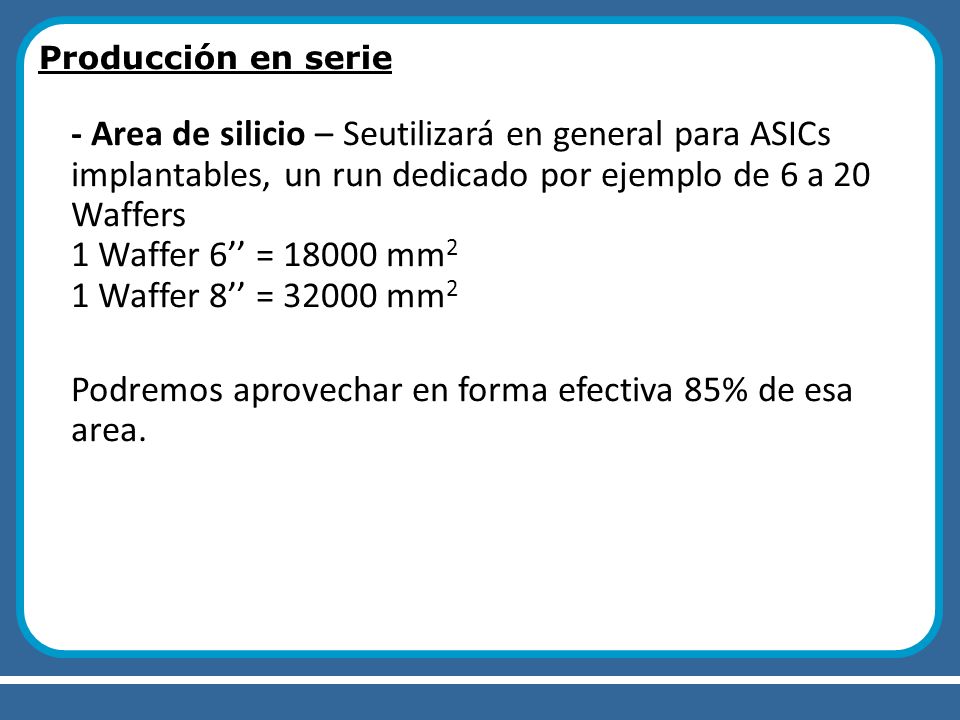 Producción en serie

- Area de silicio – Seutilizará en general para ASICs implantables, un run dedicado por ejemplo de 6 a 20 Waffers
1 Waffer 6’’ = 18000 mm$^2$
1 Waffer 8’’ = 32000 mm$^2$

Podremos aprovechar en forma efectiva 85% de esa area.